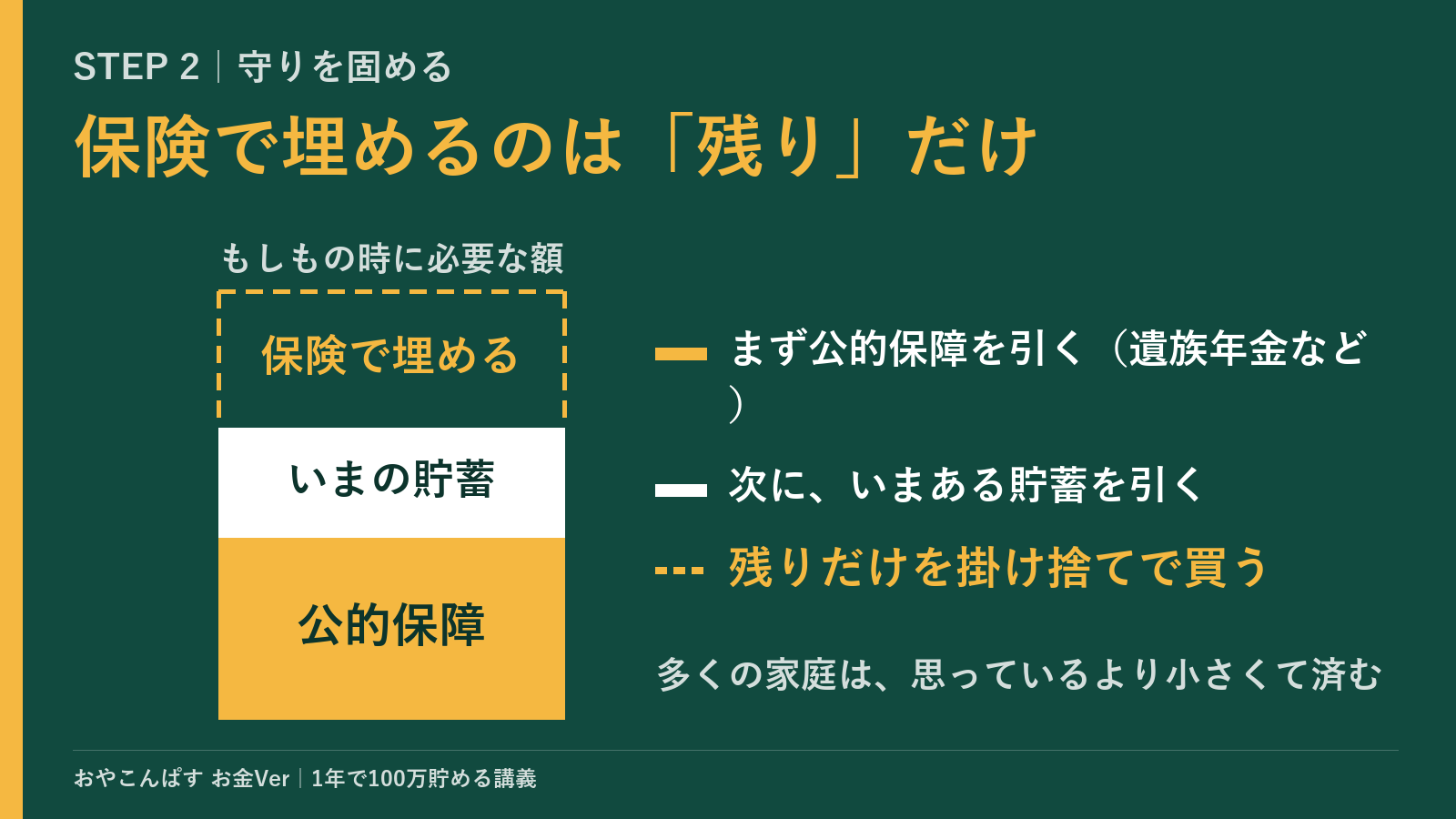 STEP 2 | 守りを固める

保険で埋めるのは「残り」だけ

もしもの時に必要な額

保険で埋める

いまの貯蓄

公的保障

まず公的保障を引く（遺族年金など）

次に、いまある貯蓄を引く

残りだけを掛け捨てで買う

多くの家庭は、思っているより小さくて済む

おやこんぱす お金Ver | 1年で100万貯める講義